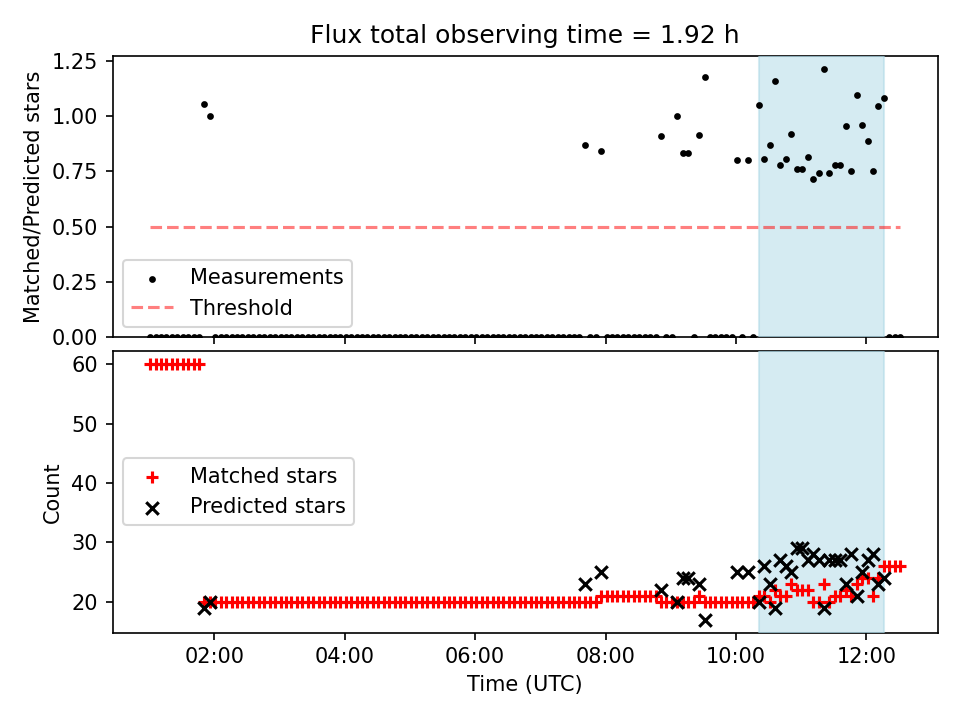 Flux total observing time = 1.92 h

Matched/Predicted stars

1.25
1.00
0.75
0.50
0.25
0.00

Measurements
Threshold

Count

60
50
40
30
20

Matched stars
Predicted stars

02:00
04:00
06:00
08:00
10:00
12:00

Time (UTC)